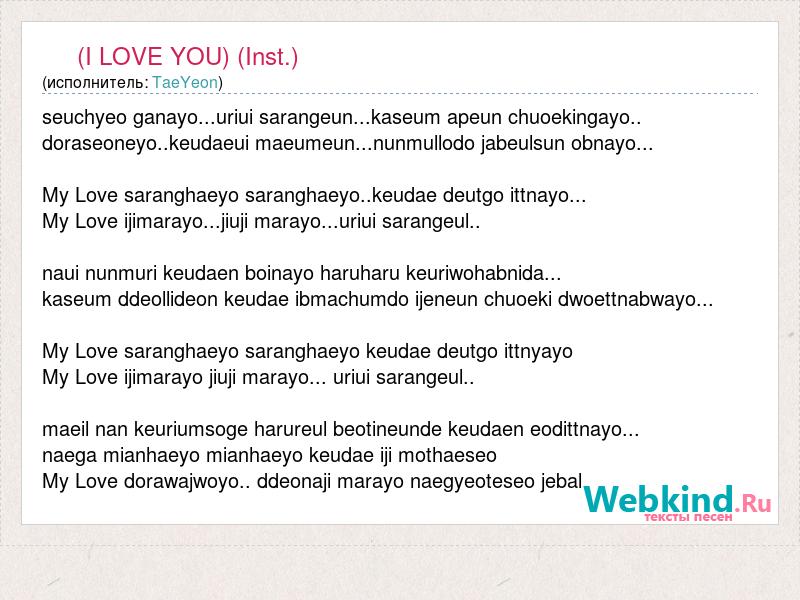 (I LOVE YOU) (Inst.)
(исполнитель: TaeYeon)

seuchyeo ganayo...uriui sarangeun...kaseum apeun chuoekingayo..
doraseoneyo..keudaeui maeumeun...nunmullodo jabeulsun obnayo...

My Love saranghaeyo saranghaeyo..keudae deutgo ittnayo...
My Love ijimarayo...jiuji marayo...uriui sarangeul..

naui nunmuri keudaen boinayo haruharu keuriwohabnida...
kaseum ddeollideon keudae ibmachumdo ijeneun chuoeki dwoettnabwayo...

My Love saranghaeyo saranghaeyo keudae deutgo ittnyayo
My Love ijimarayo jiuji marayo... uriui sarangeul..

maeil nan keuriumsoge harureul beotineunde keudaen eodittnayo...
naega mianhaeyo mianhaeyo keudae iji mothaeseo
My Love dorawajwoyo.. ddeonaji marayo naegyeoteseo jebal

Webkind.Ru
тексты песен